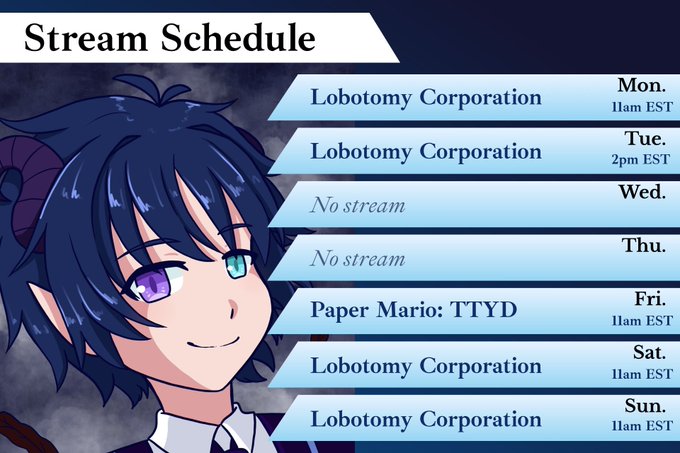 Stream Schedule

Lobotomy Corporation
Mon.
11am EST

Lobotomy Corporation
Tue.
2pm EST

No stream
Wed.

No stream
Thu.

Paper Mario: TTYD
Fri.
11am EST

Lobotomy Corporation
Sat.
11am EST

Lobotomy Corporation
Sun.
11am EST